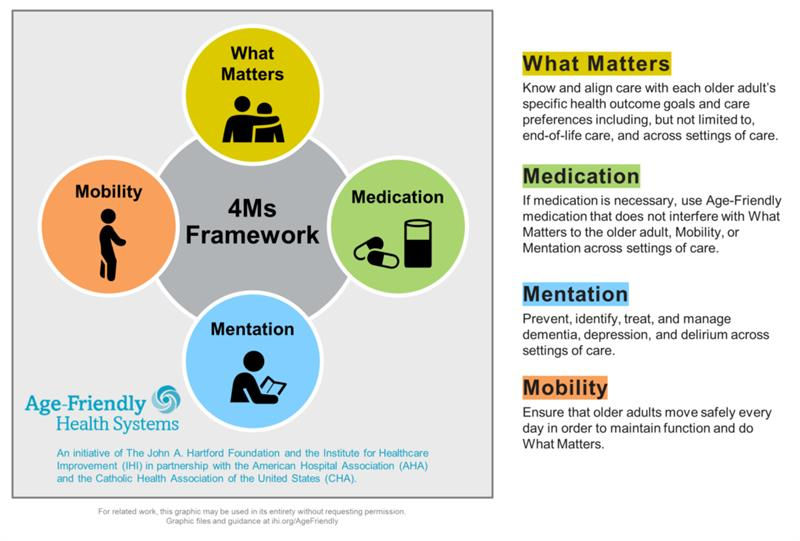 What Matters

Mobility

4Ms Framework

Medication

Mentation

Age-Friendly Health Systems

An initiative of The John A. Hartford Foundation and the Institute for Healthcare Improvement (IHI) in partnership with the American Hospital Association (AHA) and the Catholic Health Association of the United States (CHA).

For related work, this graphic may be used in its entirety without requesting permission. Graphic files and guidance at ihi.org/AgeFriendly

What Matters

Know and align care with each older adult's specific health outcome goals and care preferences including, but not limited to, end-of-life care, and across settings of care.

Medication

If medication is necessary, use Age-Friendly medication that does not interfere with What Matters to the older adult, Mobility, or Mentation across settings of care.

Mentation

Prevent, identify, treat, and manage dementia, depression, and delirium across settings of care.

Mobility

Ensure that older adults move safely every day in order to maintain function and do What Matters.